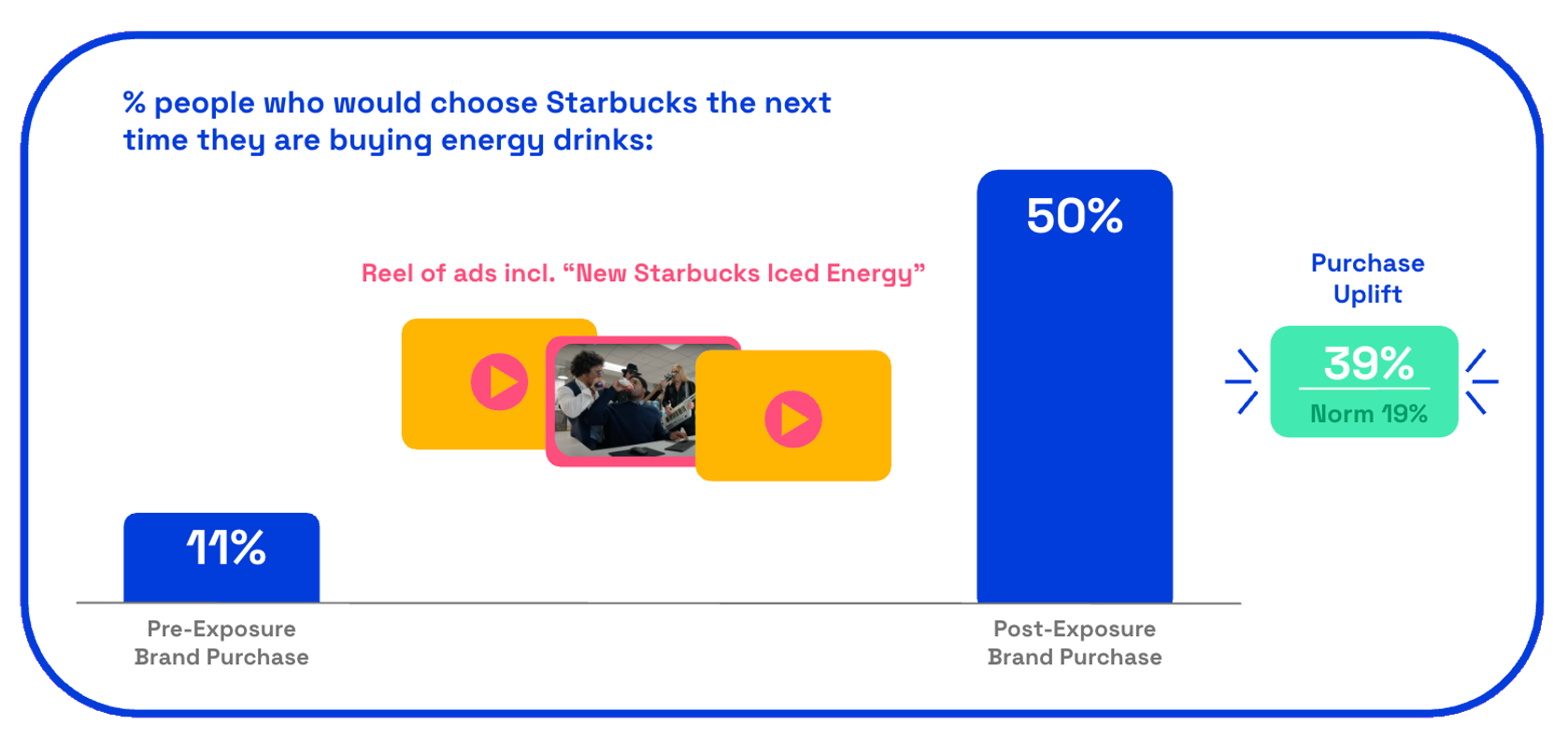 % people who would choose Starbucks the next time they are buying energy drinks:

Reel of ads incl. “New Starbucks Iced Energy”

11%

Pre-Exposure Brand Purchase

50%

Post-Exposure Brand Purchase

Purchase Uplift

39%

Norm 19%